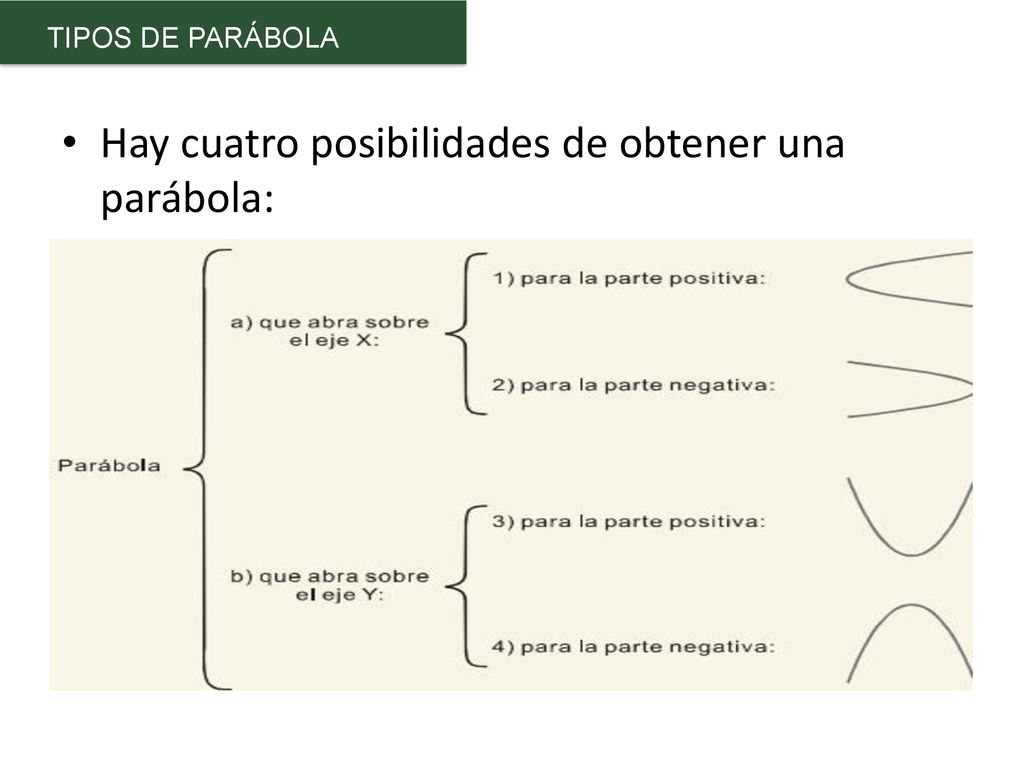 TIPOS DE PARÁBOLA

• Hay cuatro posibilidades de obtener una parábola:

Parábola

a) que abra sobre el eje X:

1) para la parte positiva:

2) para la parte negativa:

b) que abra sobre el eje Y:

3) para la parte positiva:

4) para la parte negativa: